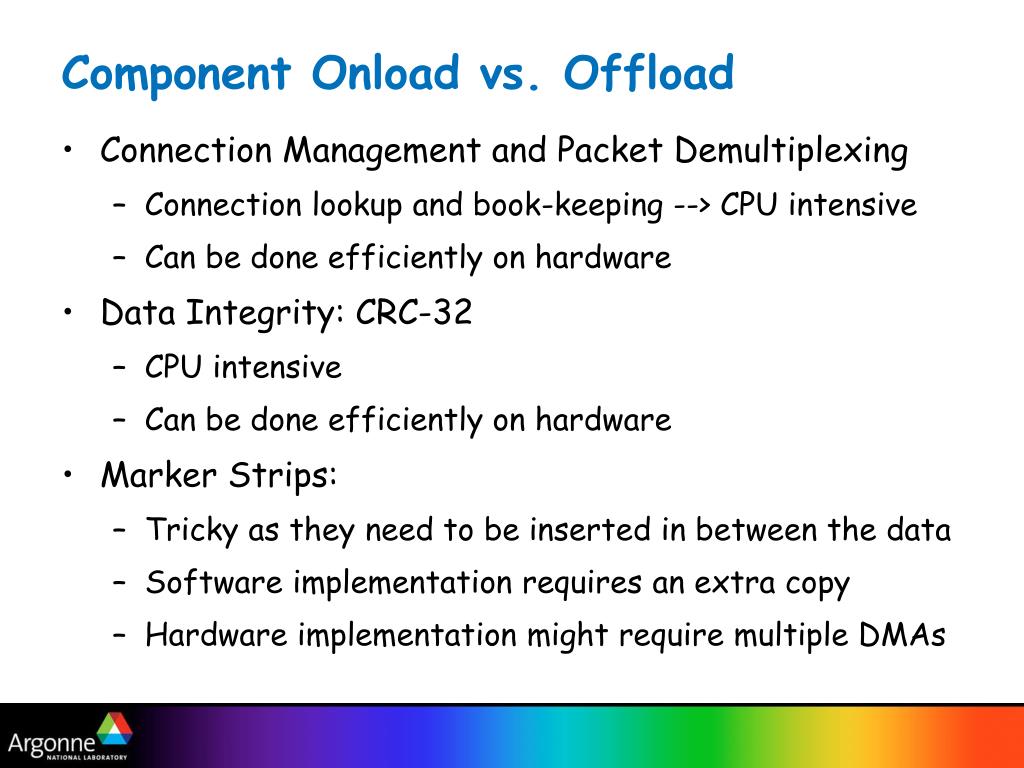 Component Onload vs. Offload

• Connection Management and Packet Demultiplexing
– Connection lookup and book-keeping --> CPU intensive
– Can be done efficiently on hardware
• Data Integrity: CRC-32
– CPU intensive
– Can be done efficiently on hardware
• Marker Strips:
– Tricky as they need to be inserted in between the data
– Software implementation requires an extra copy
– Hardware implementation might require multiple DMAs

Argonne NATIONAL LABORATORY